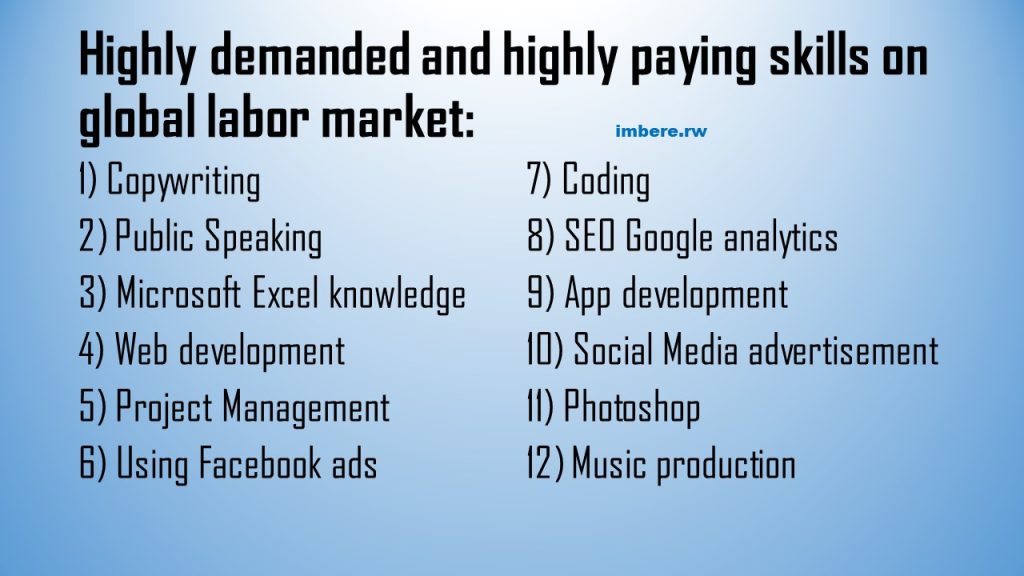 Highly demanded and highly paying skills on global labor market:

imbere.rw

1) Copywriting
2) Public Speaking
3) Microsoft Excel knowledge
4) Web development
5) Project Management
6) Using Facebook ads

7) Coding
8) SEO Google analytics
9) App development
10) Social Media advertisement
11) Photoshop
12) Music production